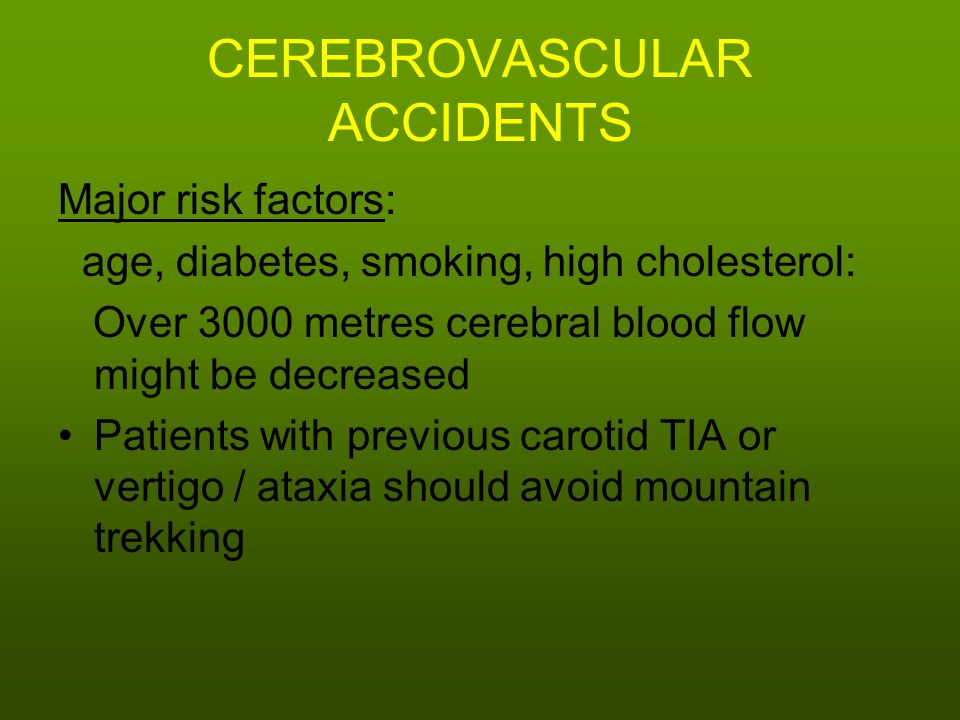 CEREBROVASCULAR ACCIDENTS

Major risk factors:

age, diabetes, smoking, high cholesterol:

Over 3000 metres cerebral blood flow might be decreased

• Patients with previous carotid TIA or vertigo / ataxia should avoid mountain trekking